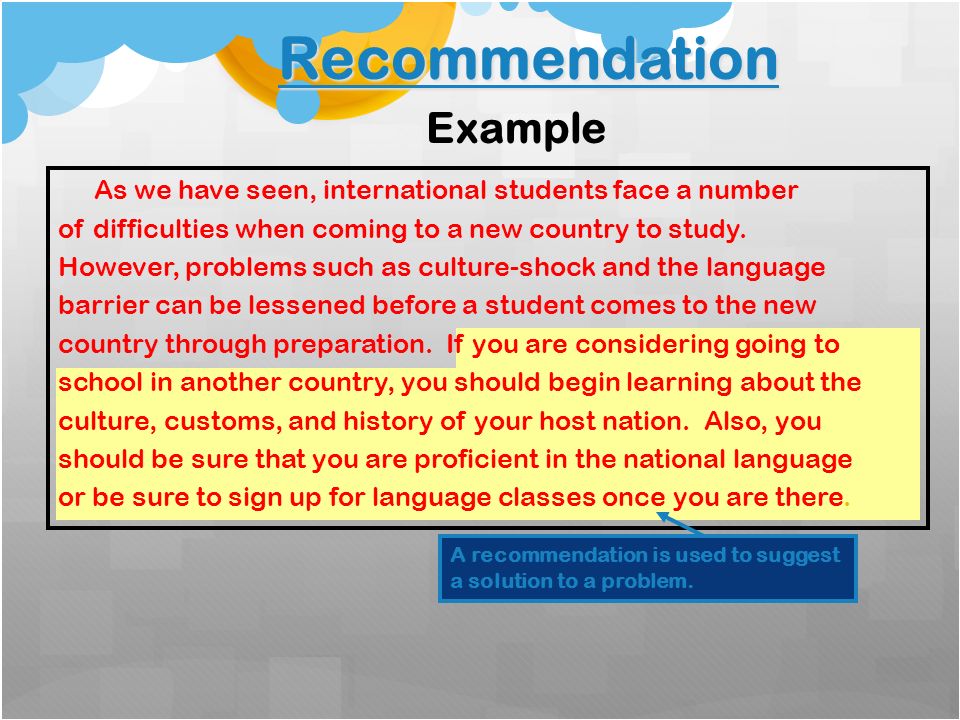 Recommendation

Example

As we have seen, international students face a number of difficulties when coming to a new country to study. However, problems such as culture-shock and the language barrier can be lessened before a student comes to the new country through preparation. If you are considering going to school in another country, you should begin learning about the culture, customs, and history of your host nation. Also, you should be sure that you are proficient in the national language or be sure to sign up for language classes once you are there.

A recommendation is used to suggest a solution to a problem.